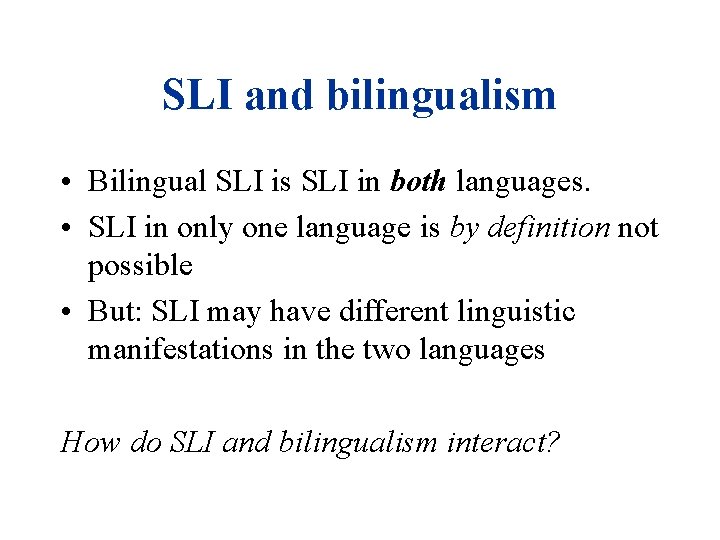 SLI and bilingualism

• Bilingual SLI is SLI in both languages.
• SLI in only one language is by definition not possible
• But: SLI may have different linguistic manifestations in the two languages

How do SLI and bilingualism interact?